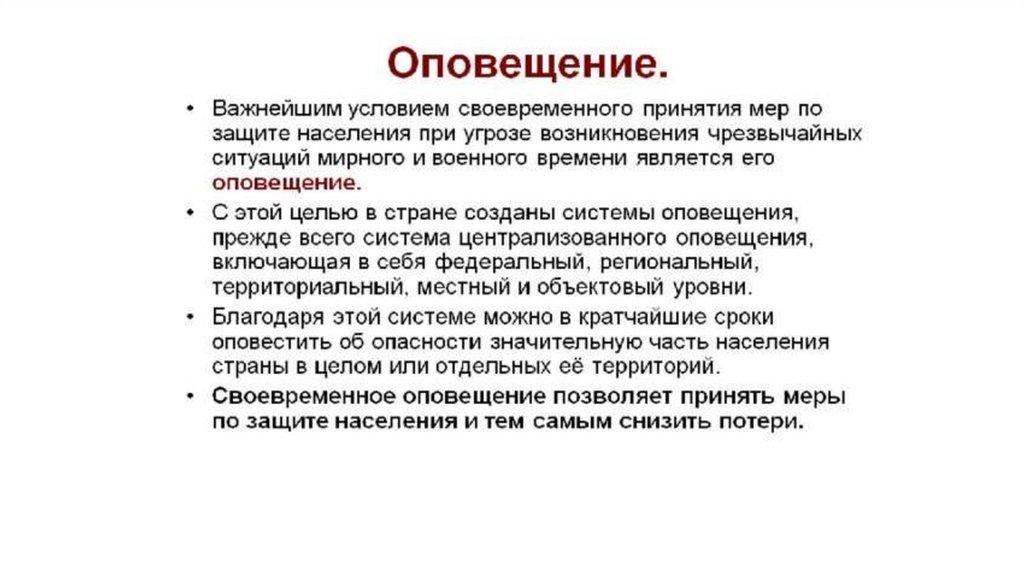 Оповещение.

• Важнейшим условием своевременного принятия мер по защите населения при угрозе возникновения чрезвычайных ситуаций мирного и военного времени является его оповещение.

• С этой целью в стране созданы системы оповещения, прежде всего система централизованного оповещения, включающая в себя федеральный, региональный, территориальный, местный и объектовый уровни.

• Благодаря этой системе можно в кратчайшие сроки оповестить об опасности значительную часть населения страны в целом или отдельных её территорий.

• Своевременное оповещение позволяет принять меры по защите населения и тем самым снизить потери.